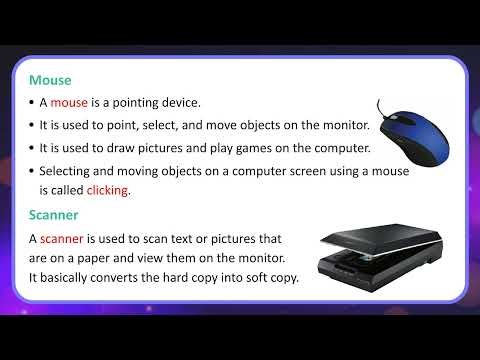 Mouse

• A mouse is a pointing device.
• It is used to point, select, and move objects on the monitor.
• It is used to draw pictures and play games on the computer.
• Selecting and moving objects on a computer screen using a mouse is called clicking.

Scanner

A scanner is used to scan text or pictures that are on a paper and view them on the monitor. It basically converts the hard copy into soft copy.